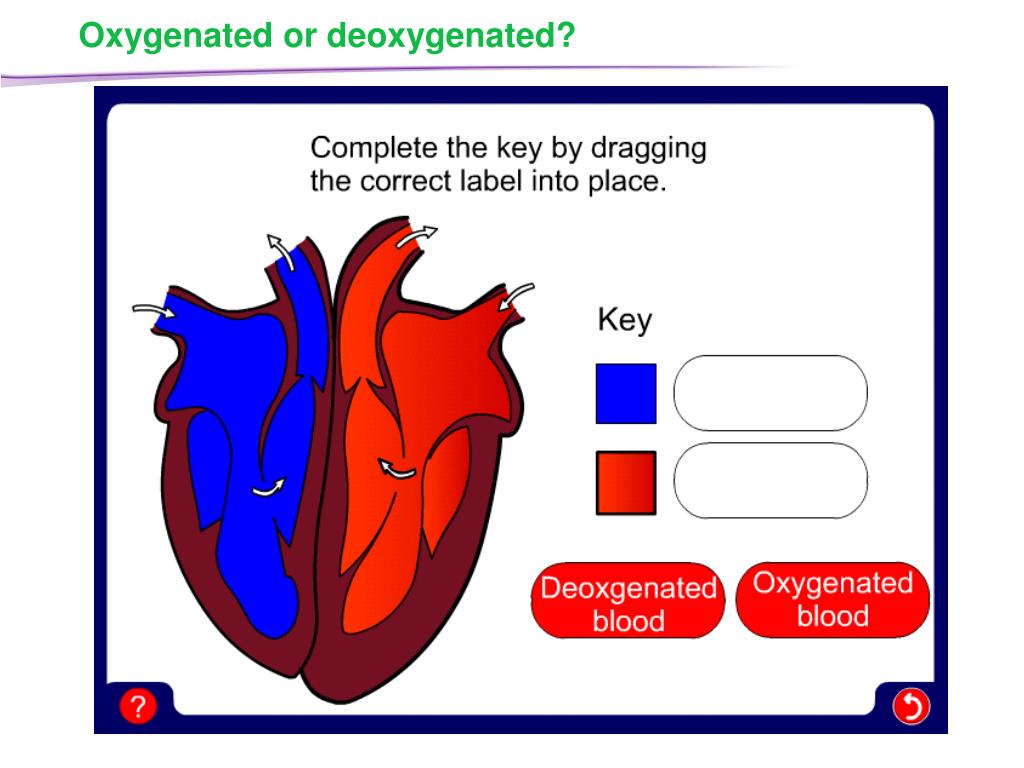 Oxygenated or deoxygenated?

Complete the key by dragging the correct label into place.

Key

Deoxgenated blood

Oxygenated blood

?